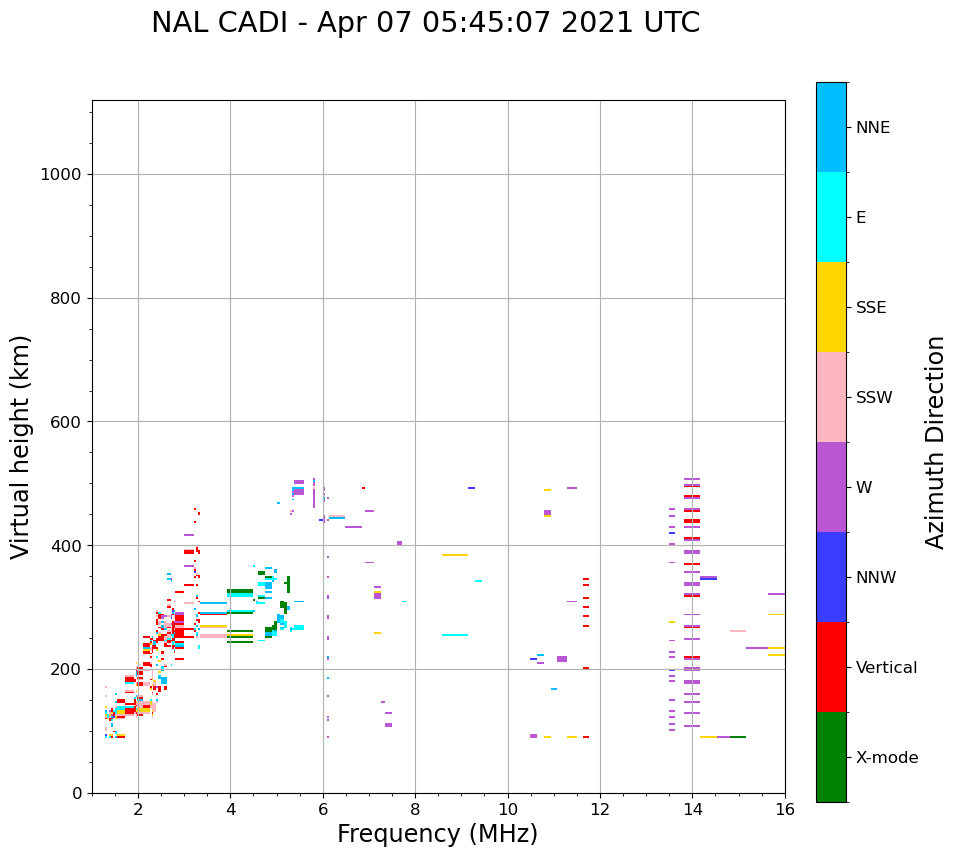 NAL CADI - Apr 07 05:45:07 2021 UTC

Virtual height (km)

1000
800
600
400
200
0

2
4
6
8
10
12
14
16

Frequency (MHz)

NNE
E
SSE
SSW
W
NNW
Vertical
X-mode

Azimuth Direction